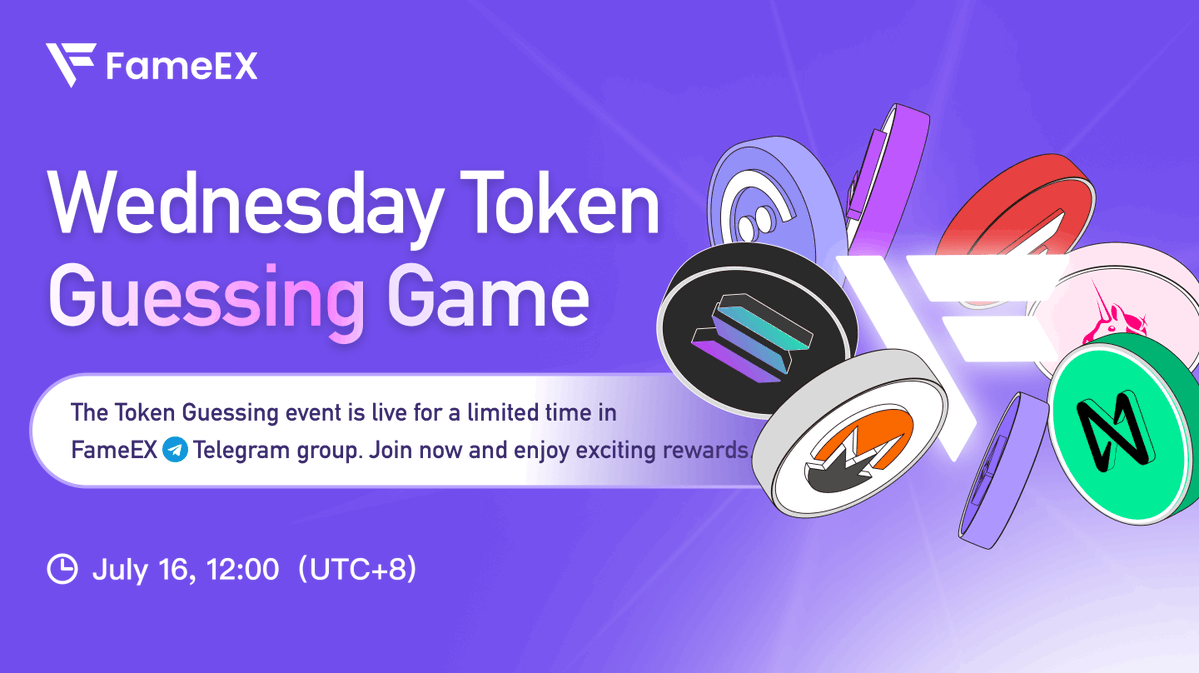 FameEX

Wednesday Token Guessing Game

The Token Guessing event is live for a limited time in FameEX Telegram group. Join now and enjoy exciting rewards

July 16, 12:00 (UTC+8)